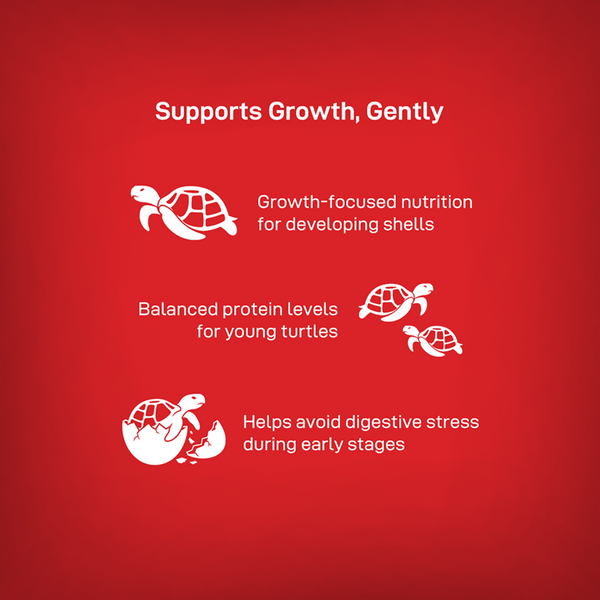 Supports Growth, Gently

Growth-focused nutrition for developing shells

Balanced protein levels for young turtles

Helps avoid digestive stress during early stages